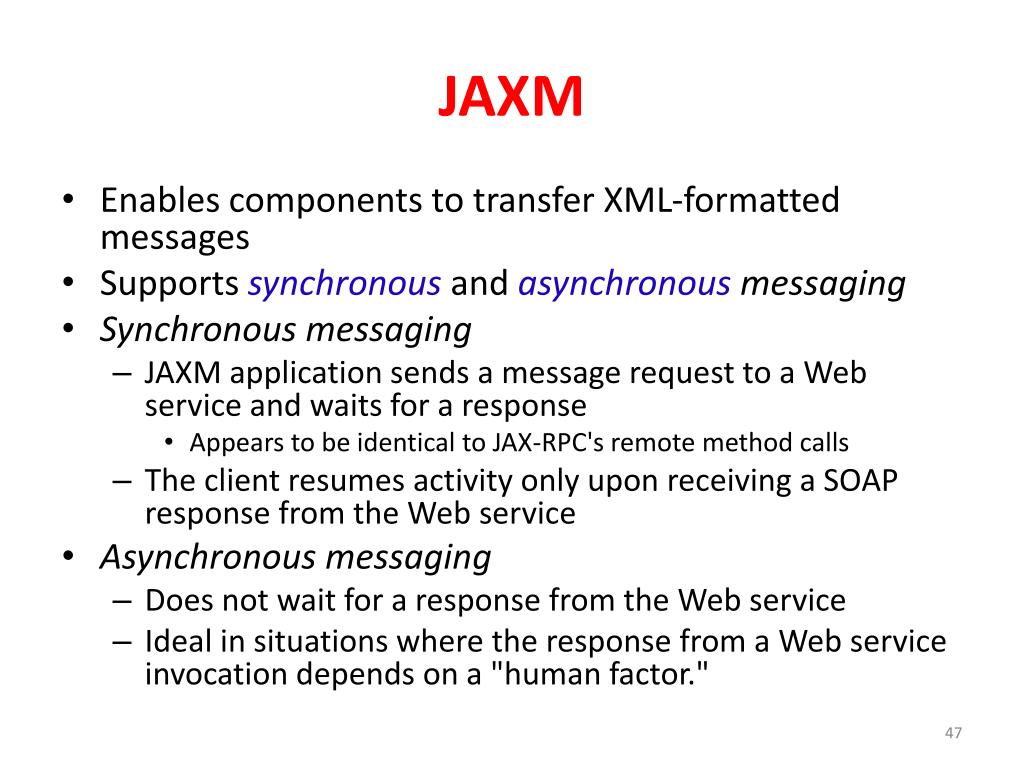 JAXM

• Enables components to transfer XML-formatted messages
• Supports synchronous and asynchronous messaging
• Synchronous messaging
  – JAXM application sends a message request to a Web service and waits for a response
    • Appears to be identical to JAX-RPC's remote method calls
  – The client resumes activity only upon receiving a SOAP response from the Web service
• Asynchronous messaging
  – Does not wait for a response from the Web service
  – Ideal in situations where the response from a Web service invocation depends on a "human factor."

47